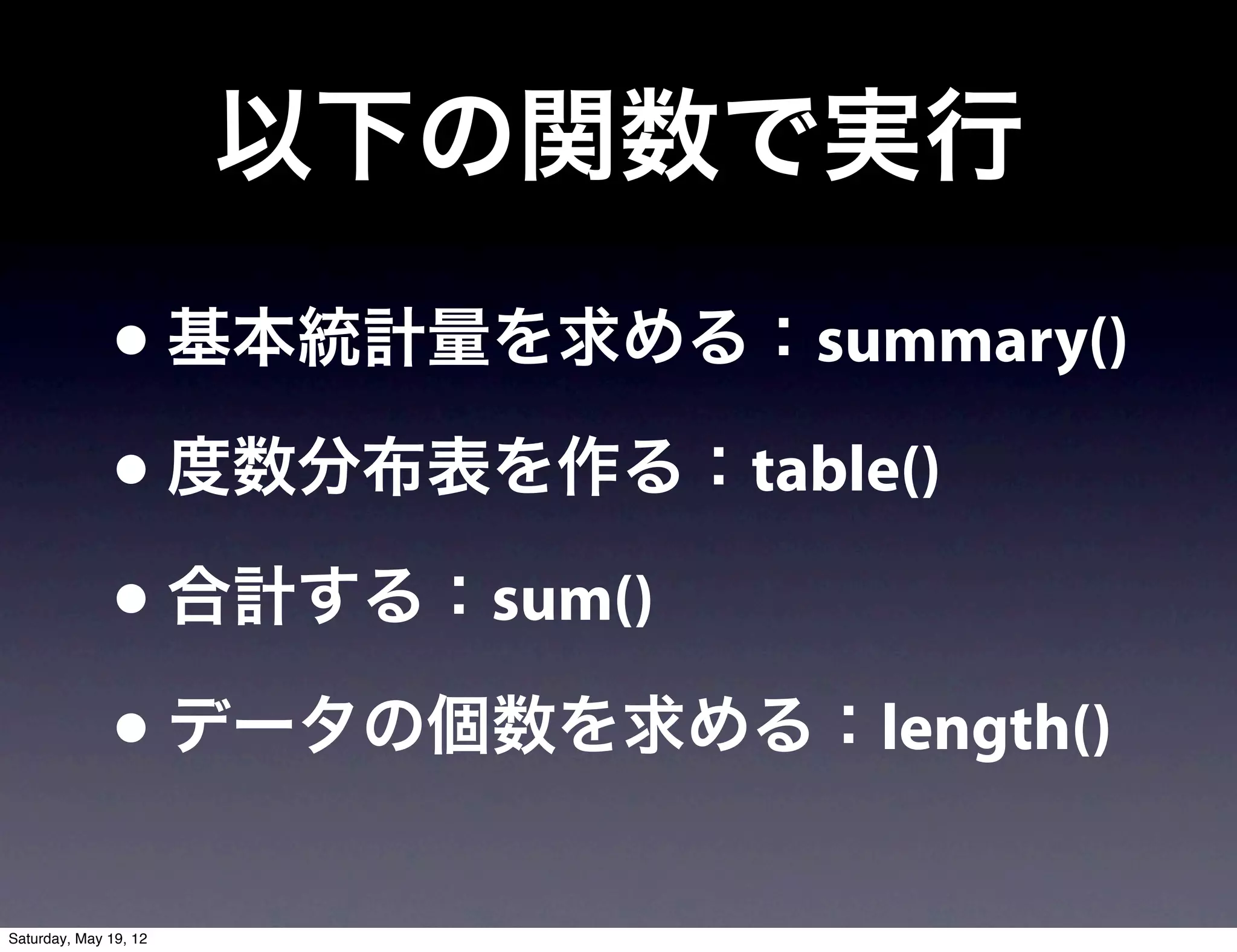 以下の関数で実行

• 基本統計量を求める：summary()

• 度数分布表を作る：table()

• 合計する：sum()

• データの個数を求める：length()

Saturday, May 19, 12